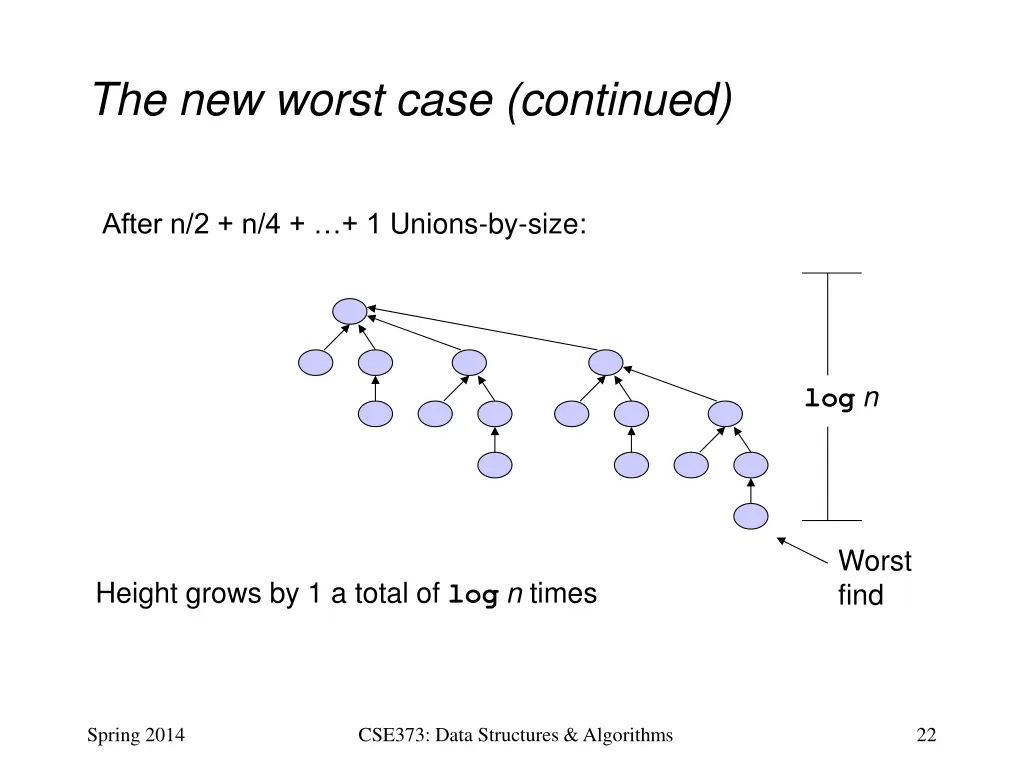 The new worst case (continued)

After n/2 + n/4 + …+ 1 Unions-by-size:

log n

Worst find

Height grows by 1 a total of log n times

Spring 2014

CSE373: Data Structures & Algorithms

22